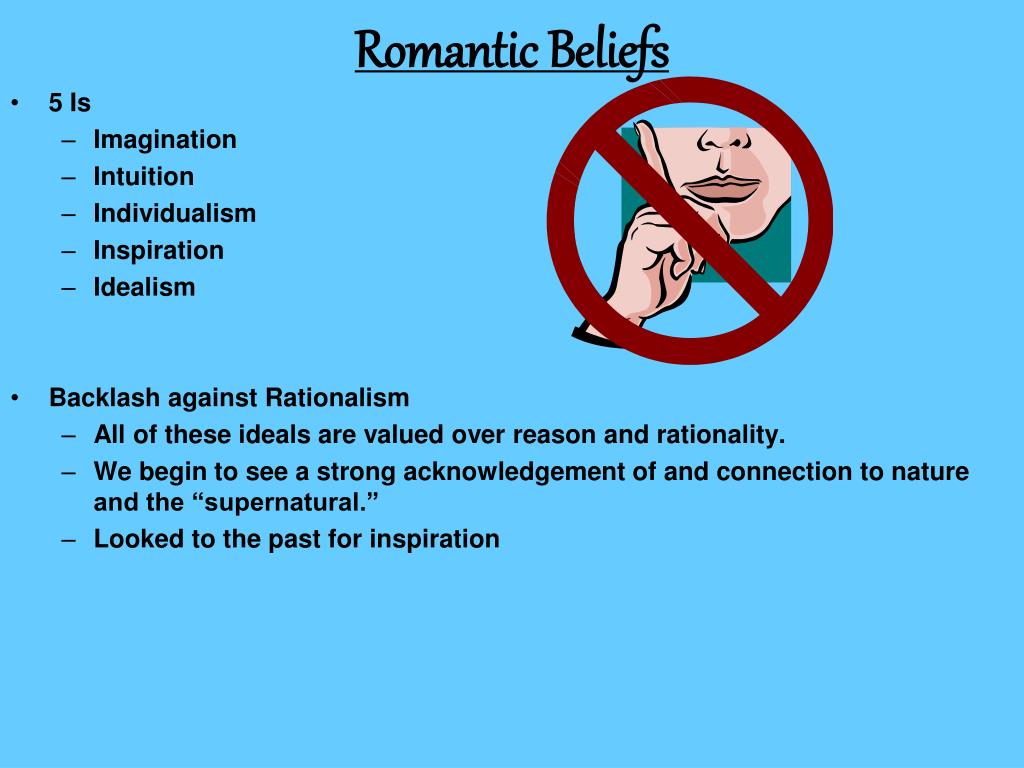 Romantic Beliefs

• 5 Is
  – Imagination
  – Intuition
  – Individualism
  – Inspiration
  – Idealism

• Backlash against Rationalism
  – All of these ideals are valued over reason and rationality.
  – We begin to see a strong acknowledgement of and connection to nature and the “supernatural.”
  – Looked to the past for inspiration